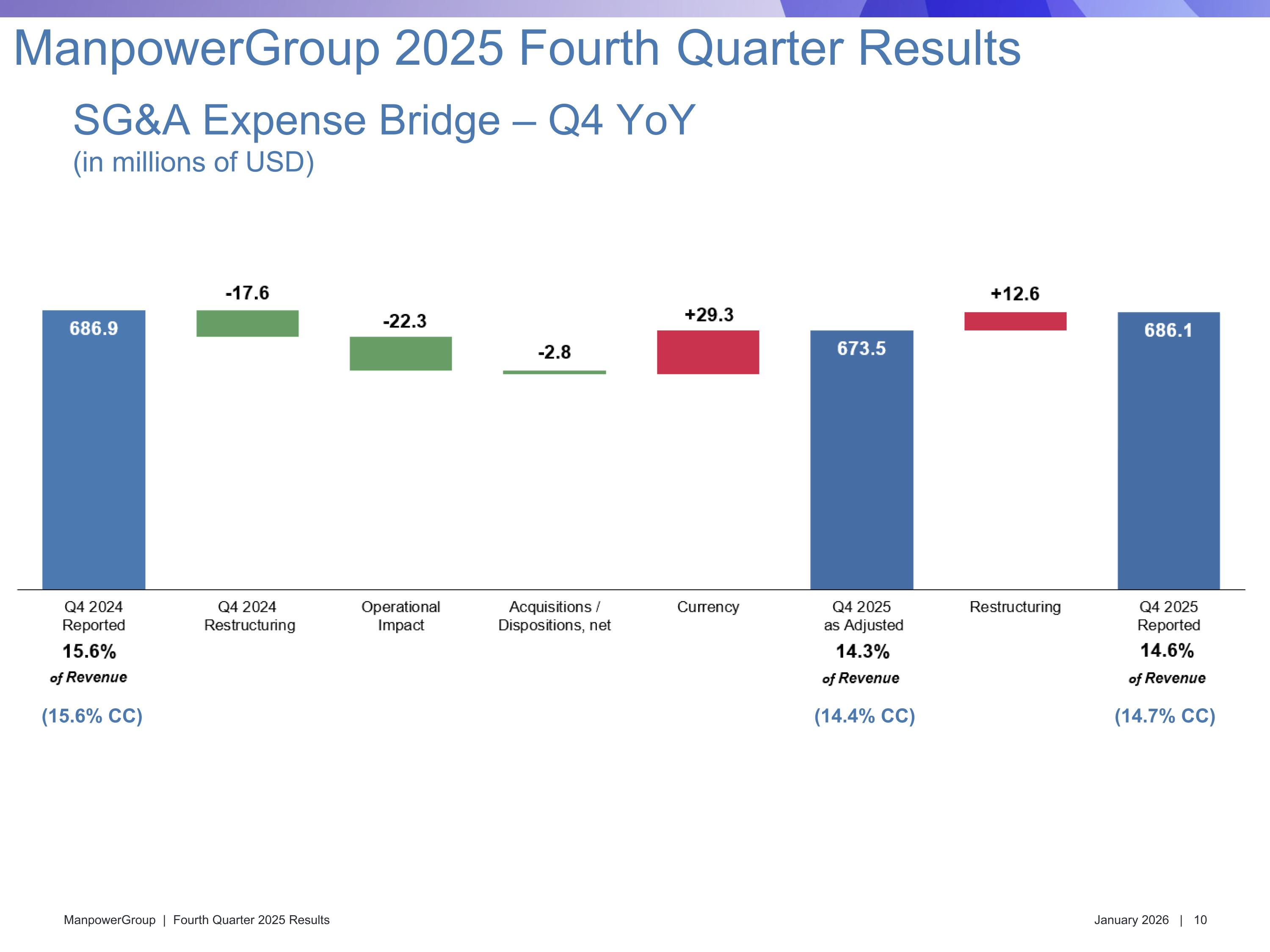 ManpowerGroup 2025 Fourth Quarter Results

SG&A Expense Bridge – Q4 YoY
(in millions of USD)

686.9
-17.6
-22.3
-2.8
+29.3
673.5
+12.6
686.1

Q4 2024 Reported
15.6%
of Revenue
(15.6% CC)

Q4 2024 Restructuring

Operational Impact

Acquisitions / Dispositions, net

Currency

Q4 2025 as Adjusted
14.3%
of Revenue
(14.4% CC)

Restructuring

Q4 2025 Reported
14.6%
of Revenue
(14.7% CC)

ManpowerGroup | Fourth Quarter 2025 Results

January 2026 | 10